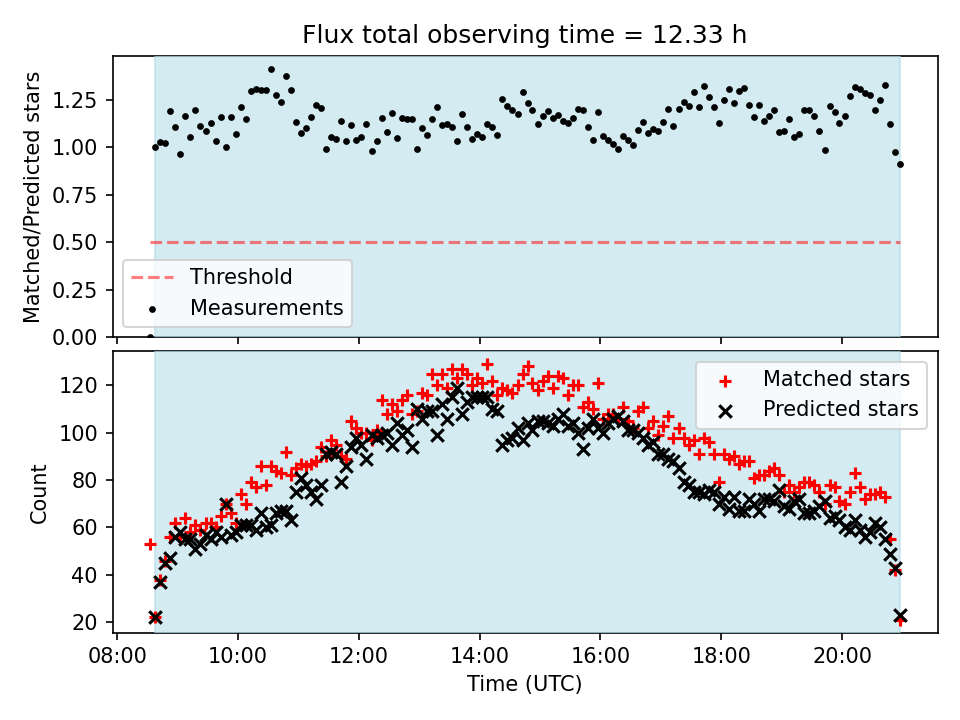 Flux total observing time = 12.33 h

Matched/Predicted stars

1.25
1.00
0.75
0.50
0.25
0.00

Threshold
Measurements

Count

120
100
80
60
40
20

Matched stars
Predicted stars

08:00
10:00
12:00
14:00
16:00
18:00
20:00

Time (UTC)